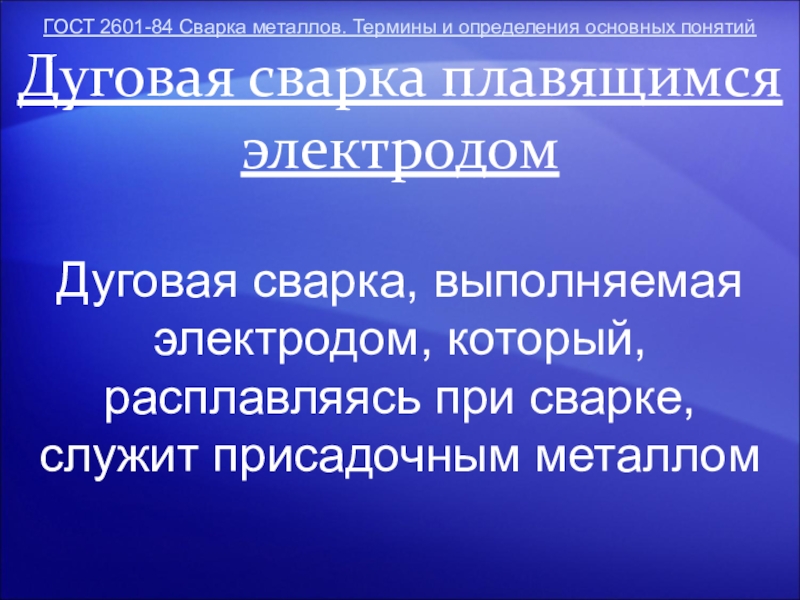 ГОСТ 2601-84 Сварка металлов. Термины и определения основных понятий

Дуговая сварка плавящимся электродом

Дуговая сварка, выполняемая электродом, который, расплавляясь при сварке, служит присадочным металлом